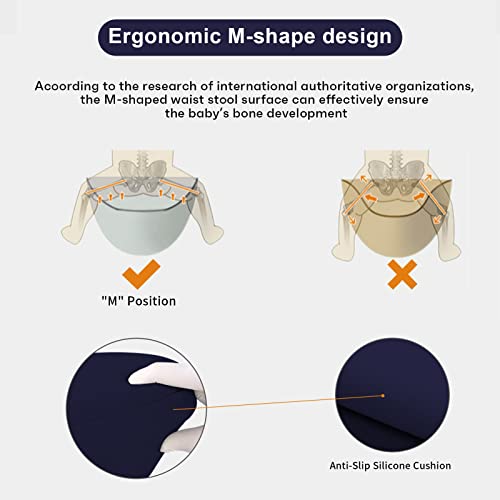 Ergonomic M-shape design

According to the research of international authoritative organizations, the M-shaped waist stool surface can effectively ensure the baby's bone development

"M" Position

Anti-Slip Silicone Cushion